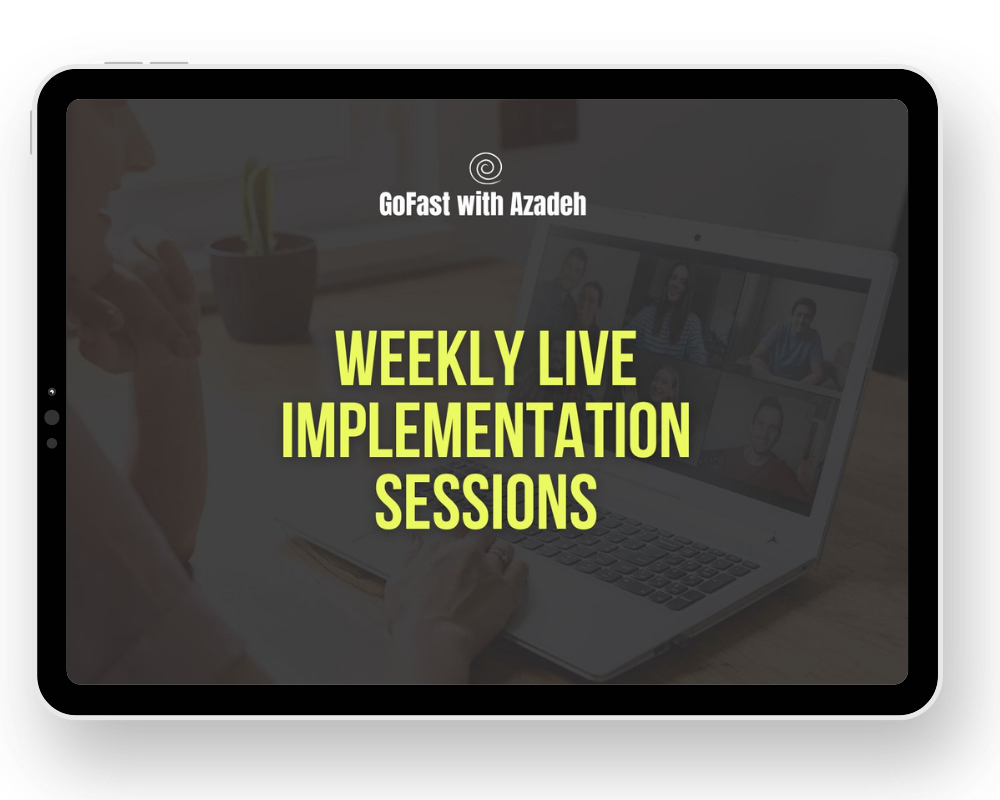 GoFast with Azadeh

WEEKLY LIVE IMPLEMENTATION SESSIONS